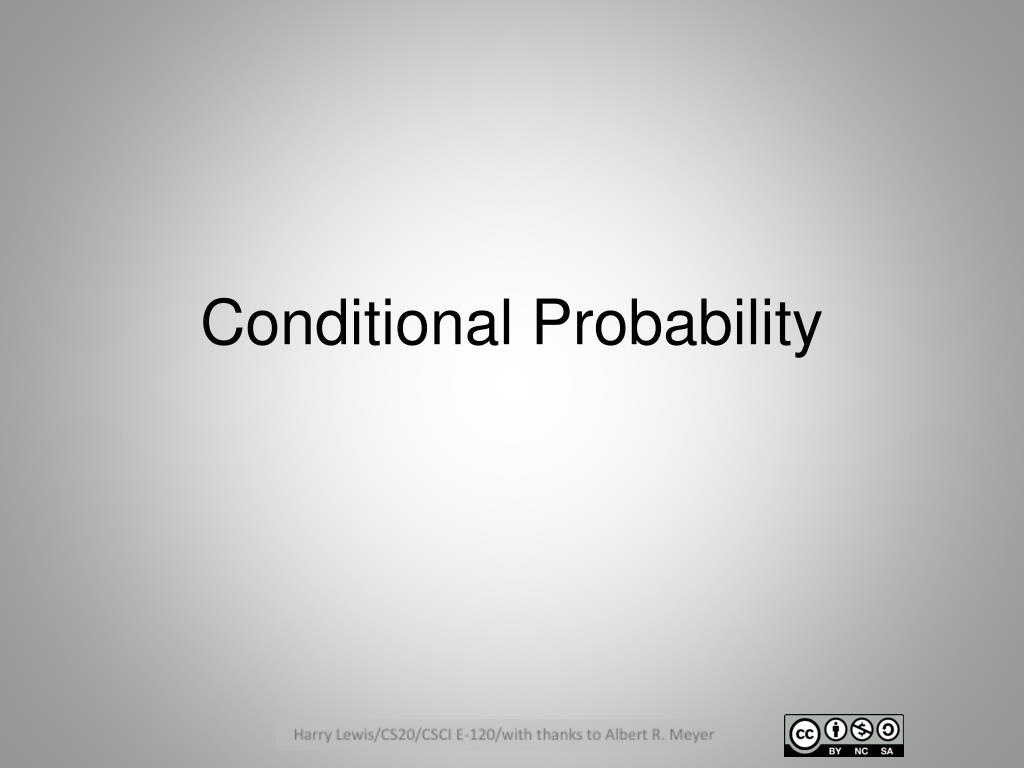 Conditional Probability

Harry Lewis/CS20/CSCI E-120/with thanks to Albert R. Meyer

cc BY NC SA